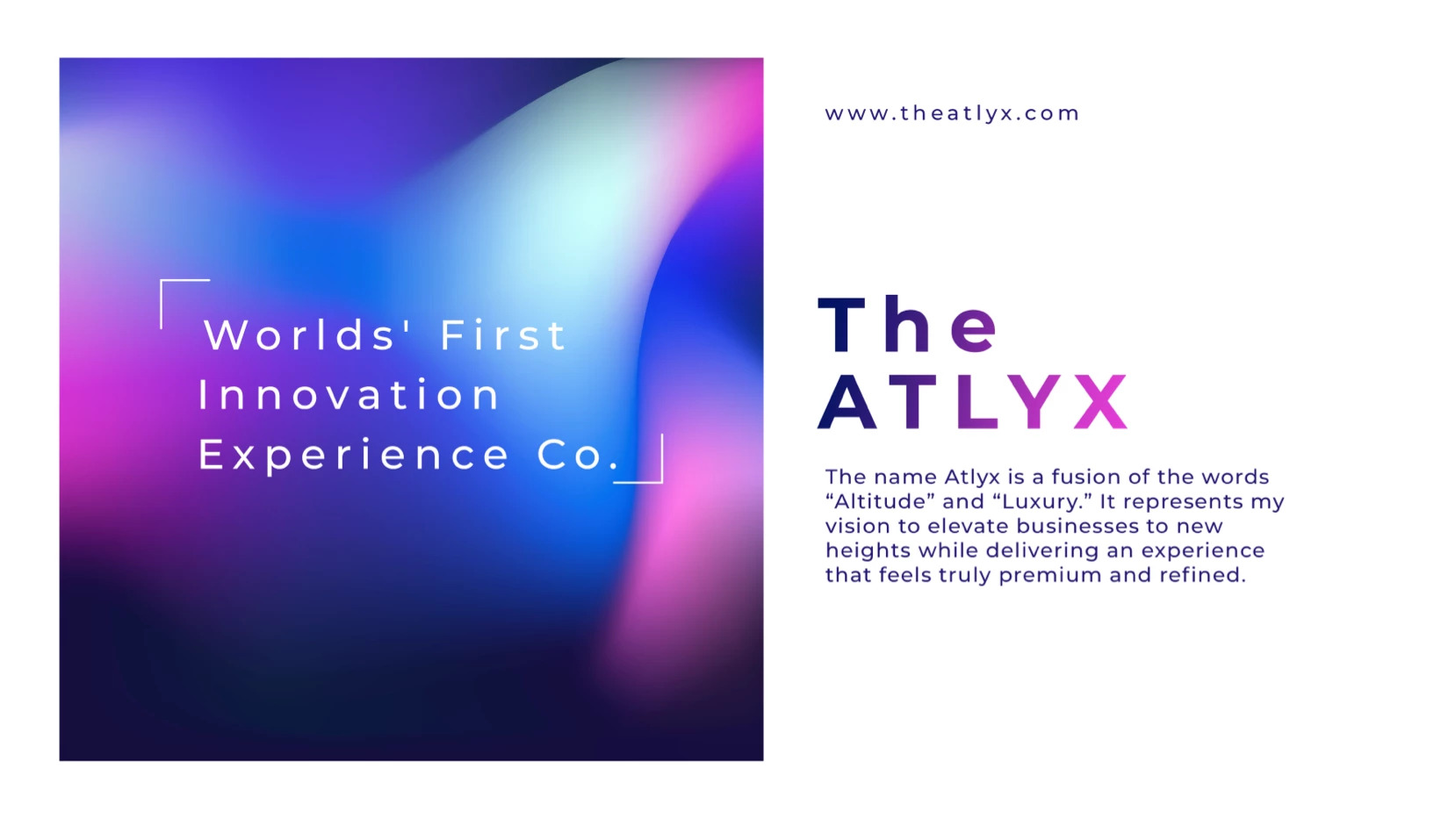 Worlds' First Innovation Experience Co.

www.theatlyx.com

The ATLYX

The name Atlyx is a fusion of the words “Altitude” and “Luxury.” It represents my vision to elevate businesses to new heights while delivering an experience that feels truly premium and refined.